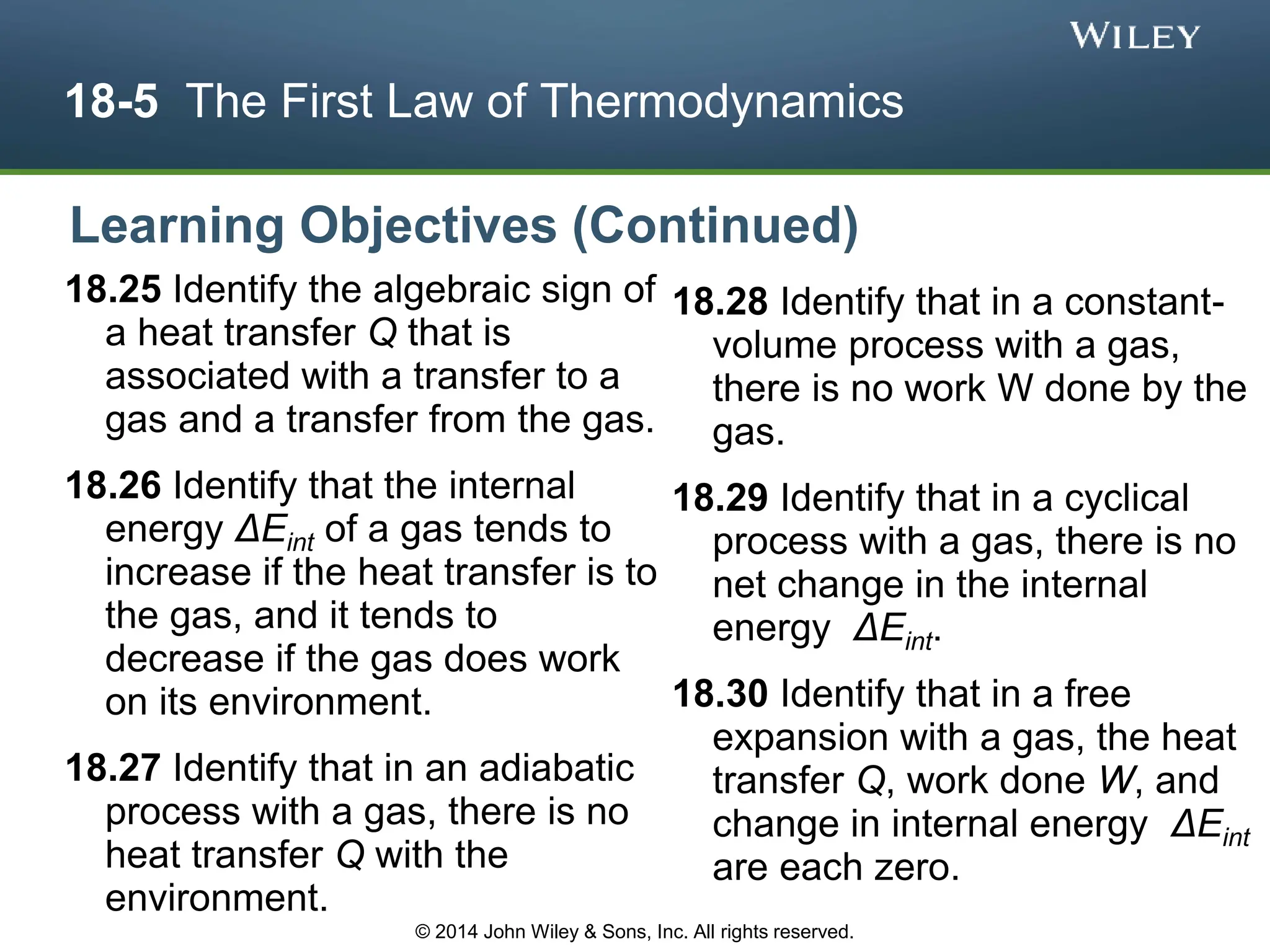 WILEY

18-5 The First Law of Thermodynamics

Learning Objectives (Continued)

18.25 Identify the algebraic sign of a heat transfer $Q$ that is associated with a transfer to a gas and a transfer from the gas.

18.26 Identify that the internal energy $\Delta E_{int}$ of a gas tends to increase if the heat transfer is to the gas, and it tends to decrease if the gas does work on its environment.

18.27 Identify that in an adiabatic process with a gas, there is no heat transfer $Q$ with the environment.

18.28 Identify that in a constant-volume process with a gas, there is no work W done by the gas.

18.29 Identify that in a cyclical process with a gas, there is no net change in the internal energy $\Delta E_{int}$.

18.30 Identify that in a free expansion with a gas, the heat transfer $Q$, work done $W$, and change in internal energy $\Delta E_{int}$ are each zero.

© 2014 John Wiley & Sons, Inc. All rights reserved.